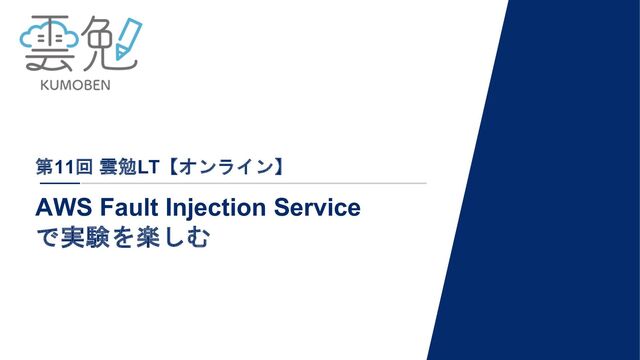 雲勉
KUMOBEN

第11回 雲勉LT【オンライン】

AWS Fault Injection Service で実験を楽しむ